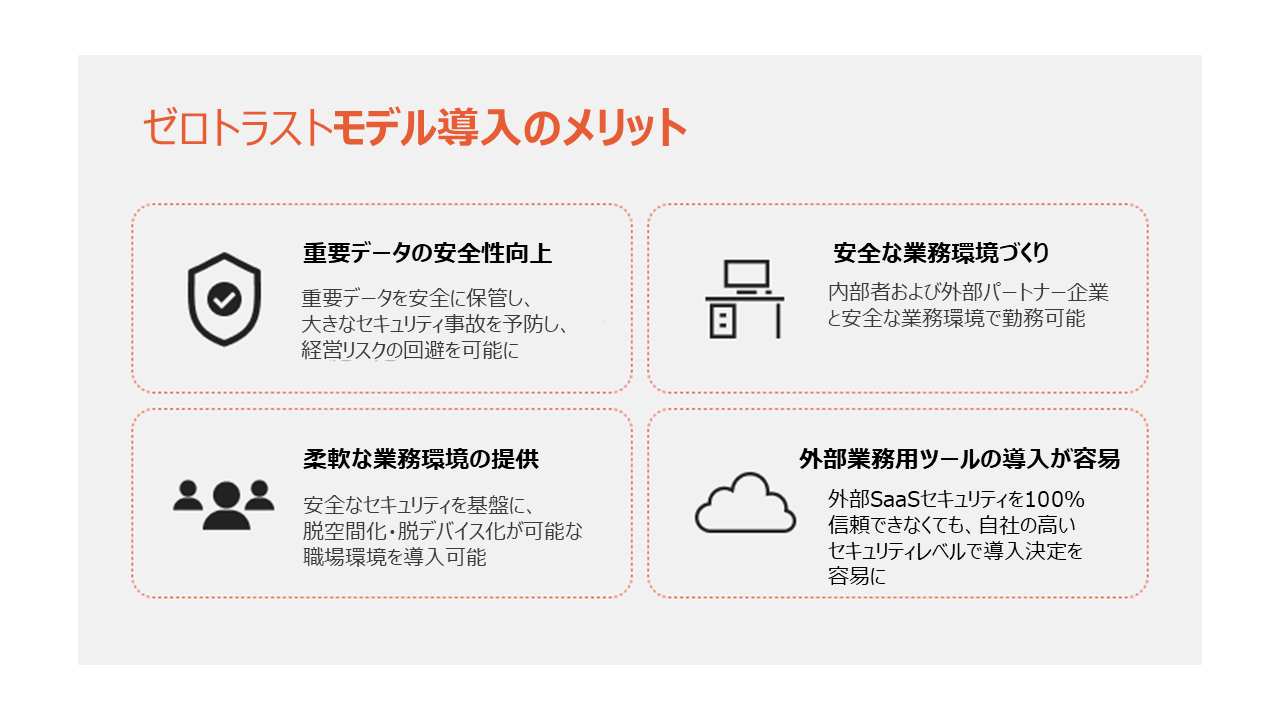 ゼロトラストモデル導入のメリット

重要データの安全性向上

重要データを安全に保管し、大きなセキュリティ事故を予防し、経営リスクの回避を可能に

安全な業務環境づくり

内部者および外部パートナー企業と安全な業務環境で勤務可能

柔軟な業務環境の提供

安全なセキュリティを基盤に、脱空間化・脱デバイス化が可能な職場環境を導入可能

外部業務用ツールの導入が容易

外部SaaSセキュリティを100%信頼できなくても、自社の高いセキュリティレベルで導入決定を容易に